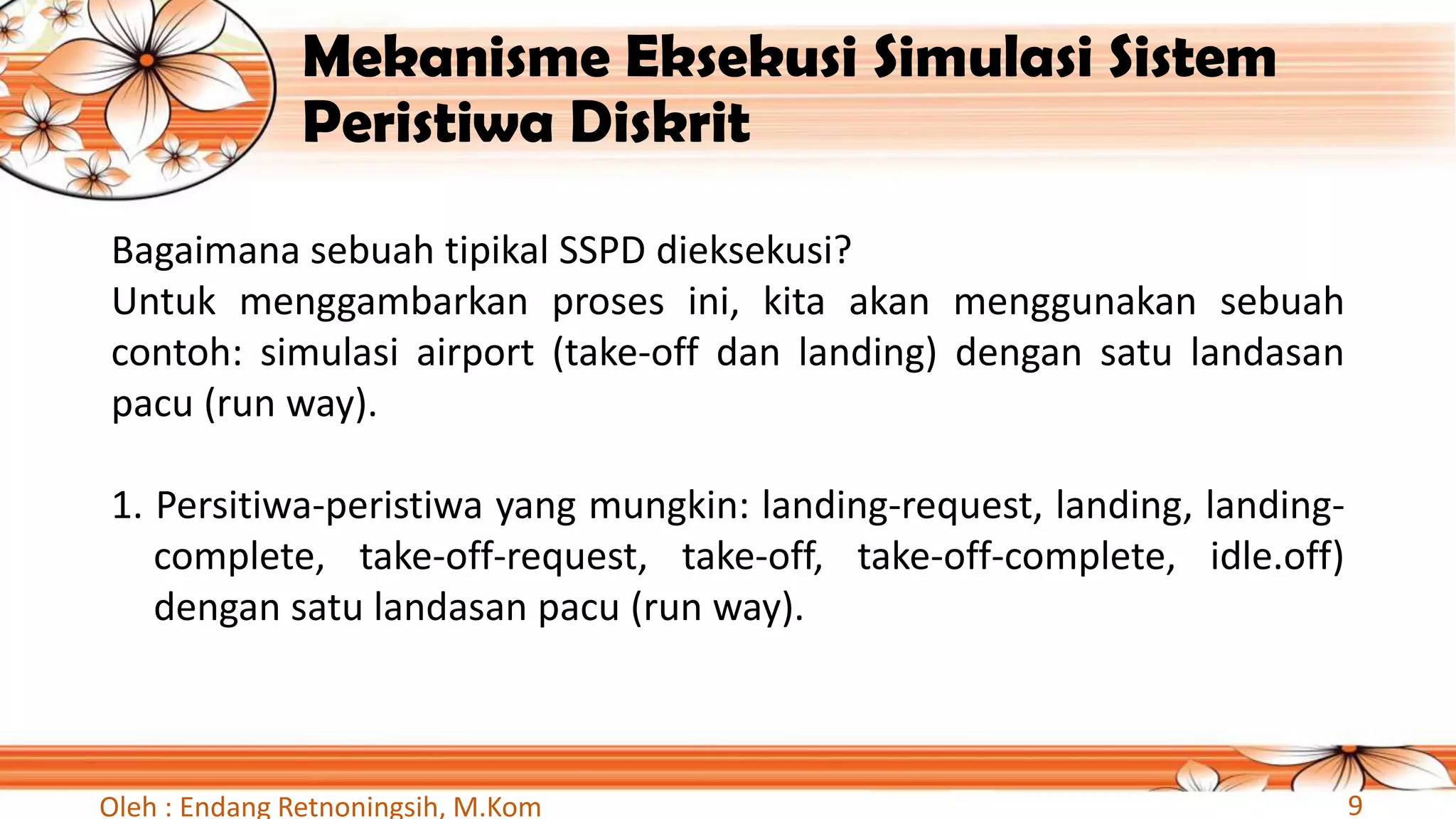 Mekanisme Eksekusi Simulasi Sistem Peristiwa Diskrit

Bagaimana sebuah tipikal SSPD dieksekusi?
Untuk menggambarkan proses ini, kita akan menggunakan sebuah contoh: simulasi airport (take-off dan landing) dengan satu landasan pacu (run way).

1. Persitiwa-peristiwa yang mungkin: landing-request, landing, landing-complete, take-off-request, take-off, take-off-complete, idle.off) dengan satu landasan pacu (run way).

Oleh : Endang Retnoningsih, M.Kom

9